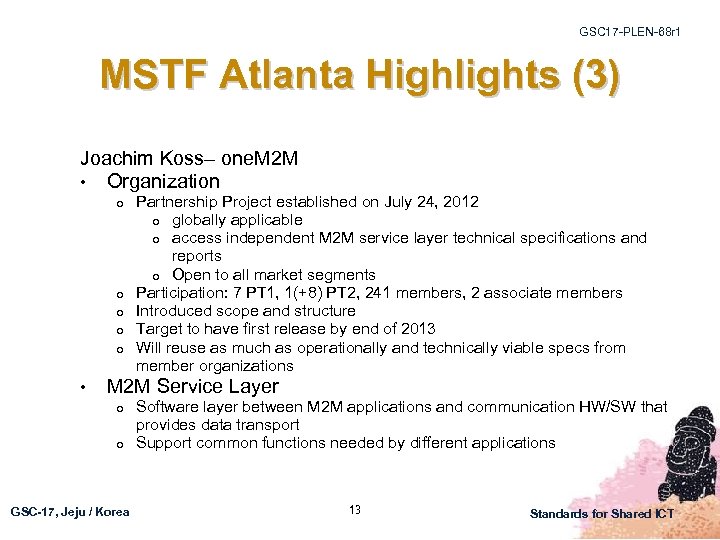 GSC17-PLEN-68r1

MSTF Atlanta Highlights (3)

Joachim Koss– oneM2M

• Organization
  o Partnership Project established on July 24, 2012
    o globally applicable
    o access independent M2M service layer technical specifications and reports
    o Open to all market segments
  o Participation: 7 PT1, 1(+8) PT2, 241 members, 2 associate members
  o Introduced scope and structure
  o Target to have first release by end of 2013
  o Will reuse as much as operationally and technically viable specs from member organizations
• M2M Service Layer
  o Software layer between M2M applications and communication HW/SW that provides data transport
  o Support common functions needed by different applications

GSC-17, Jeju / Korea

13

Standards for Shared ICT